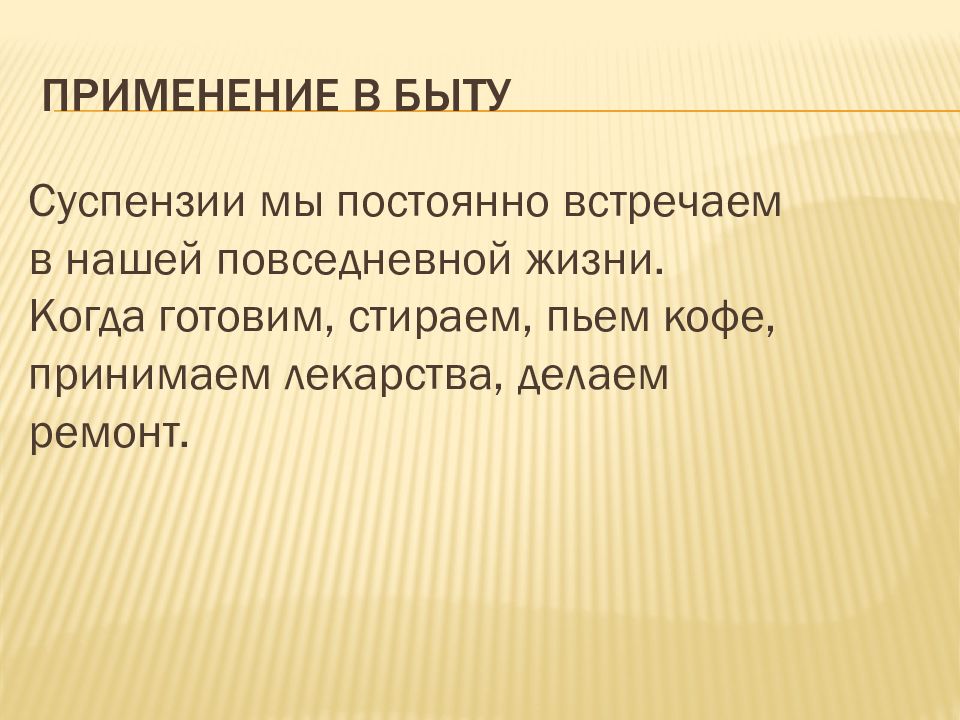 ПРИМЕНЕНИЕ В БЫТУ

Суспензии мы постоянно встречаем в нашей повседневной жизни. Когда готовим, стираем, пьем кофе, принимаем лекарства, делаем ремонт.